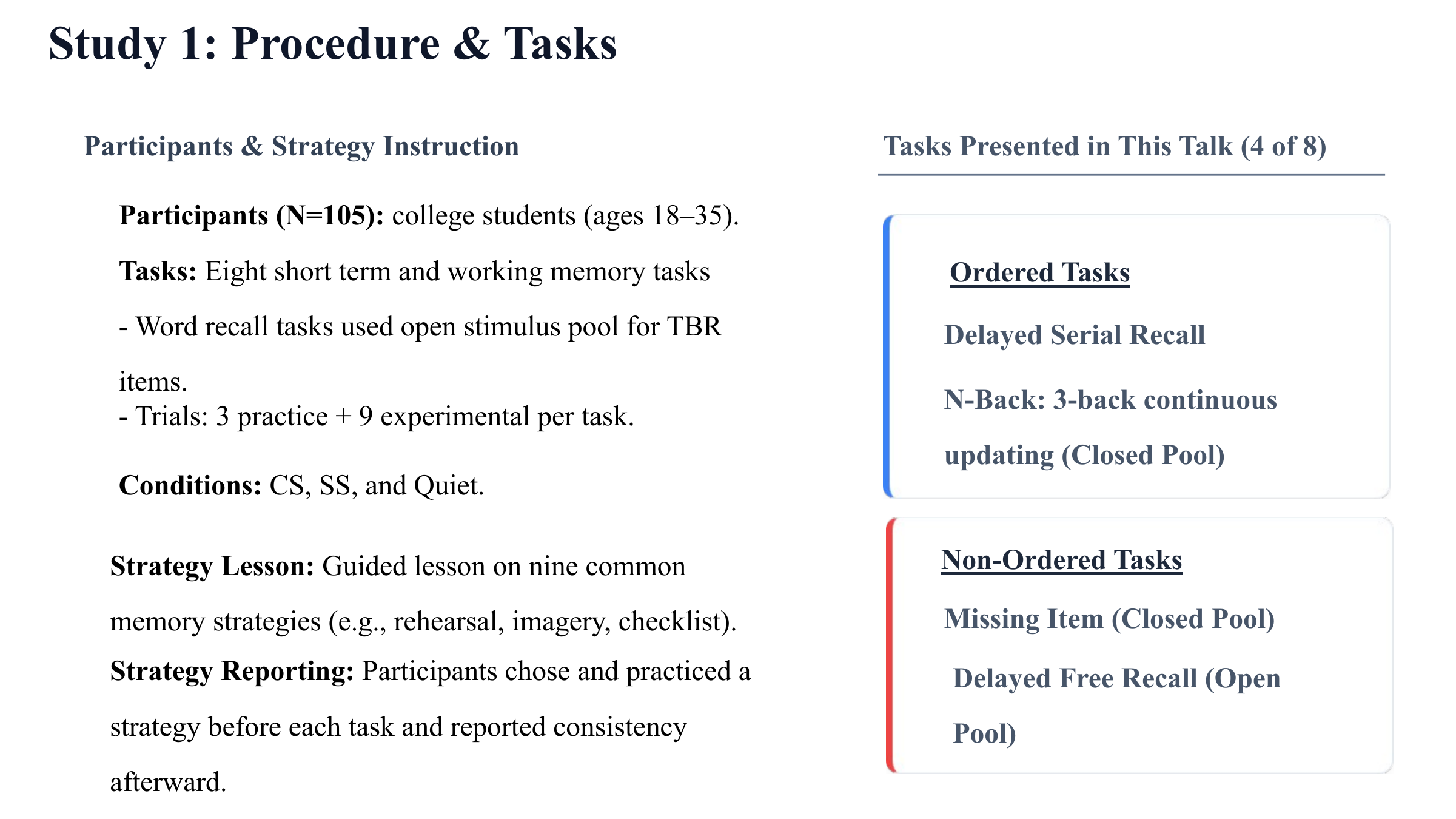 Study 1: Procedure & Tasks

Participants & Strategy Instruction

Participants (N=105): college students (ages 18–35).

Tasks: Eight short term and working memory tasks

- Word recall tasks used open stimulus pool for TBR items.
- Trials: 3 practice + 9 experimental per task.

Conditions: CS, SS, and Quiet.

Strategy Lesson: Guided lesson on nine common memory strategies (e.g., rehearsal, imagery, checklist).

Strategy Reporting: Participants chose and practiced a strategy before each task and reported consistency afterward.

Tasks Presented in This Talk (4 of 8)

Ordered Tasks

Delayed Serial Recall

N-Back: 3-back continuous updating (Closed Pool)

Non-Ordered Tasks

Missing Item (Closed Pool)

Delayed Free Recall (Open Pool)